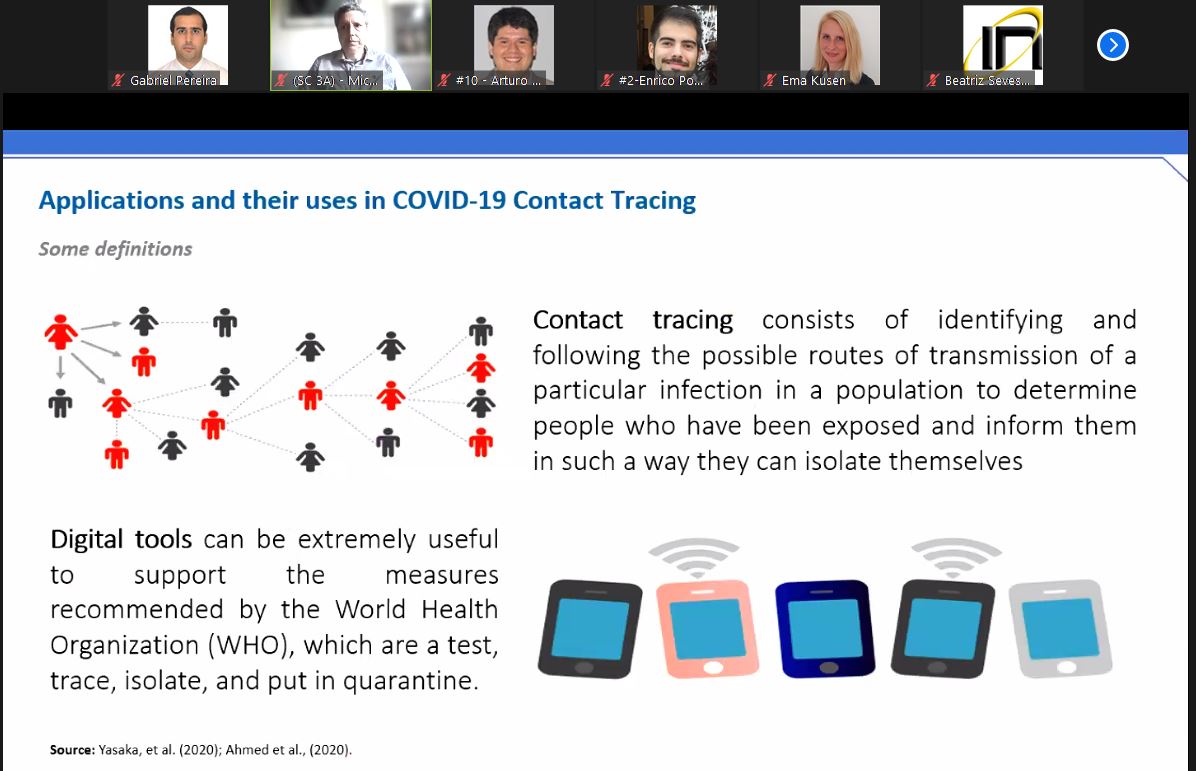 Gabriel Pereira

(SC 3A) - Mic...

#10 - Arturo ...

#2-Enrico Po...

Ema Kusen

Beatriz Seves...

Applications and their uses in COVID-19 Contact Tracing

Some definitions

Contact tracing consists of identifying and following the possible routes of transmission of a particular infection in a population to determine people who have been exposed and inform them in such a way they can isolate themselves

Digital tools can be extremely useful to support the measures recommended by the World Health Organization (WHO), which are a test, trace, isolate, and put in quarantine.

Source: Yasaka, et al. (2020); Ahmed et al., (2020).